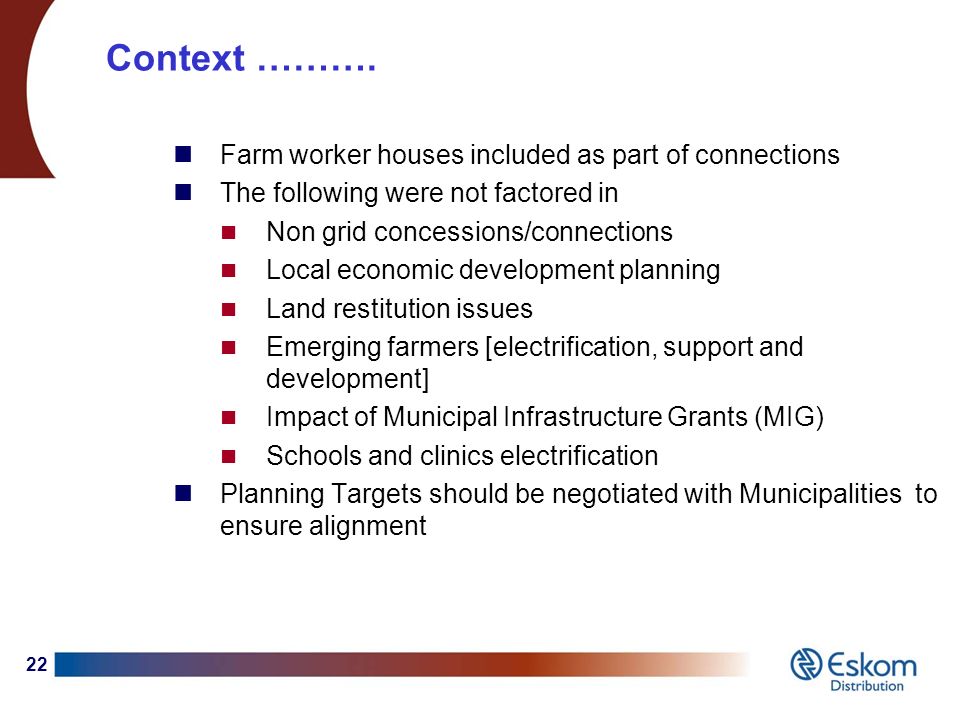 Context ……….

- Farm worker houses included as part of connections
- The following were not factored in
  - Non grid concessions/connections
  - Local economic development planning
  - Land restitution issues
  - Emerging farmers [electrification, support and development]
  - Impact of Municipal Infrastructure Grants (MIG)
  - Schools and clinics electrification
- Planning Targets should be negotiated with Municipalities to ensure alignment

22

Eskom
Distribution